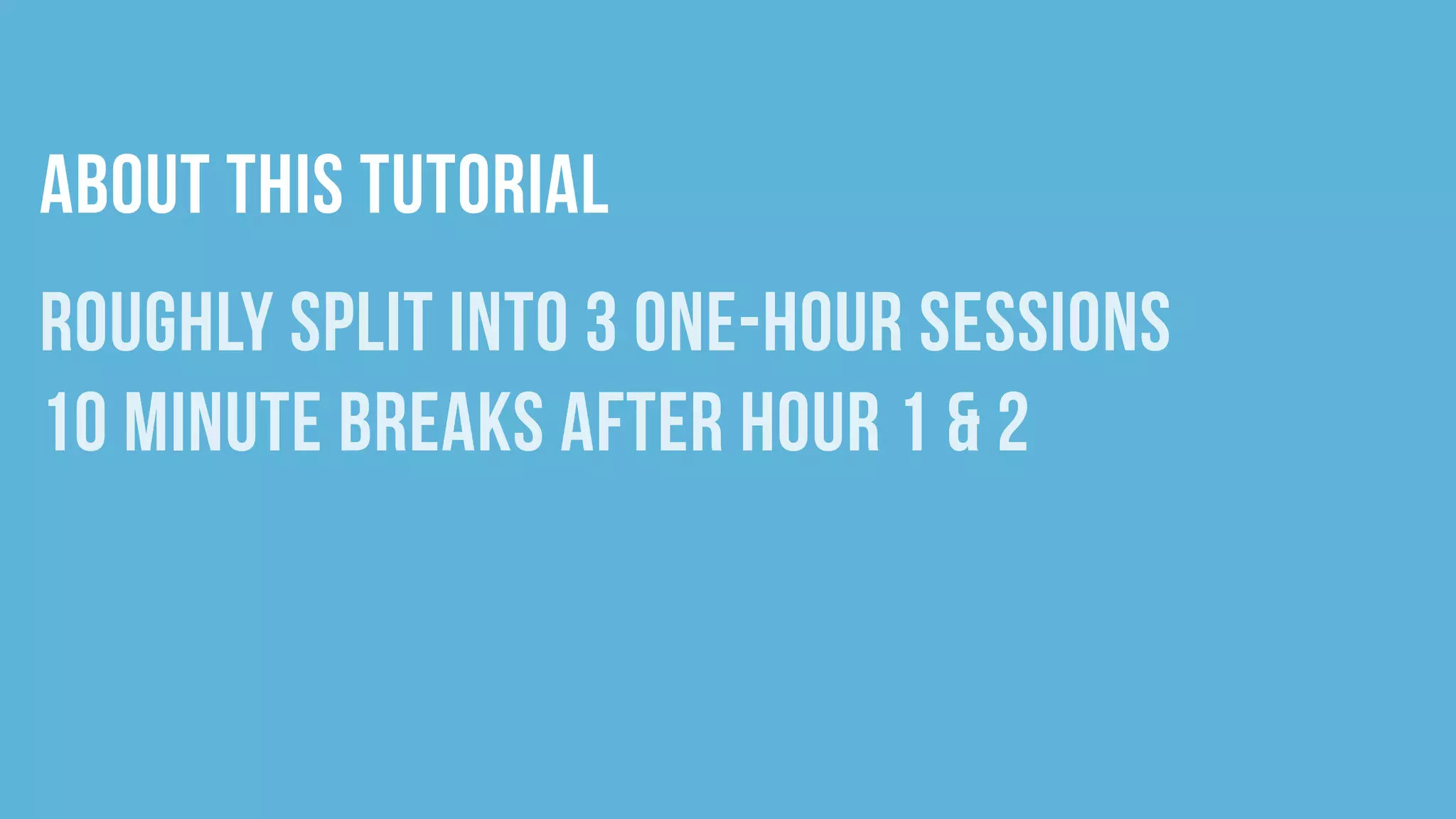 ABOUT THIS TUTORIAL

ROUGHLY SPLIT INTO 3 ONE-HOUR SESSIONS

10 MINUTE BREAKS AFTER HOUR 1 & 2